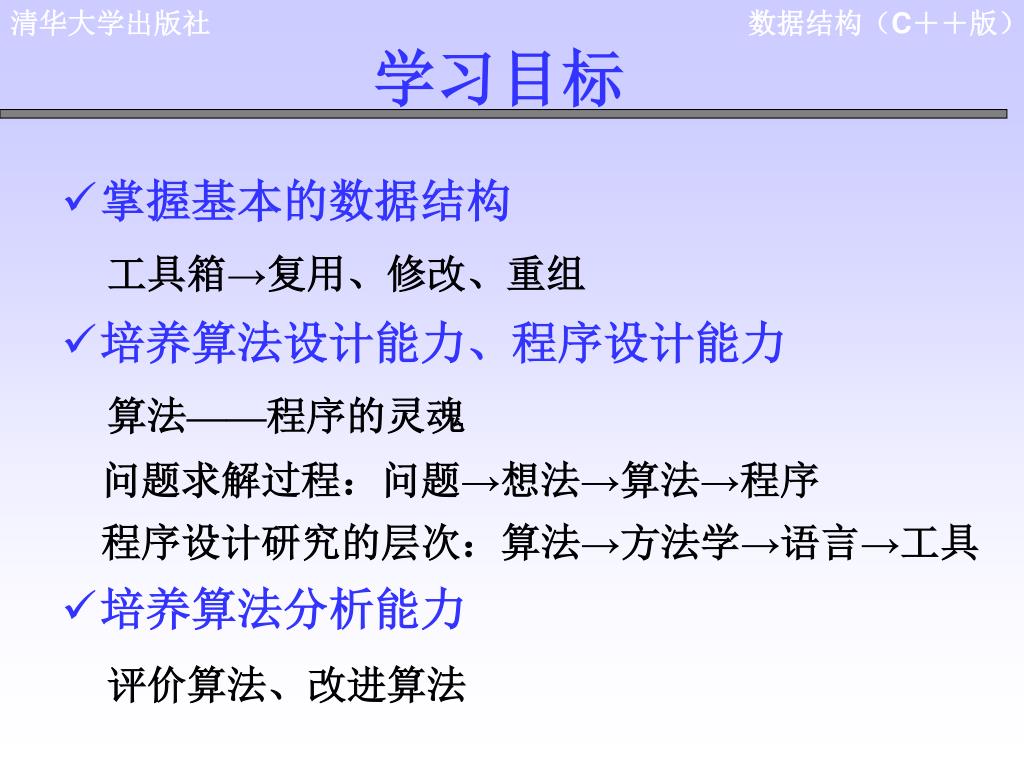 清华大学出版社

数据结构（C＋＋版）

学习目标

✓掌握基本的数据结构

工具箱→复用、修改、重组

✓培养算法设计能力、程序设计能力

算法——程序的灵魂

问题求解过程：问题→想法→算法→程序

程序设计研究的层次：算法→方法学→语言→工具

✓培养算法分析能力

评价算法、改进算法